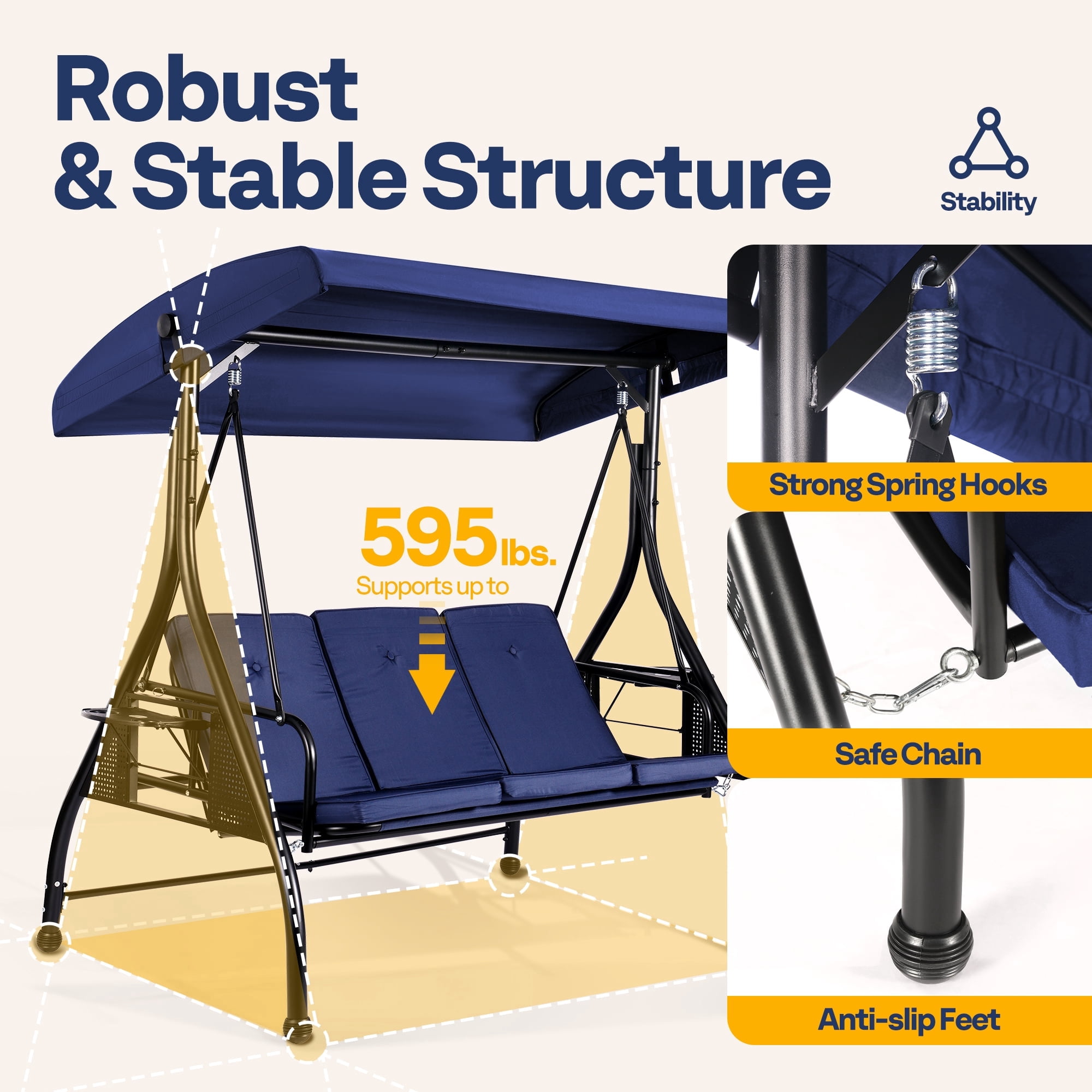 Robust
& Stable Structure

Stability

595 lbs.
Supports up to

Strong Spring Hooks

Safe Chain

Anti-slip Feet